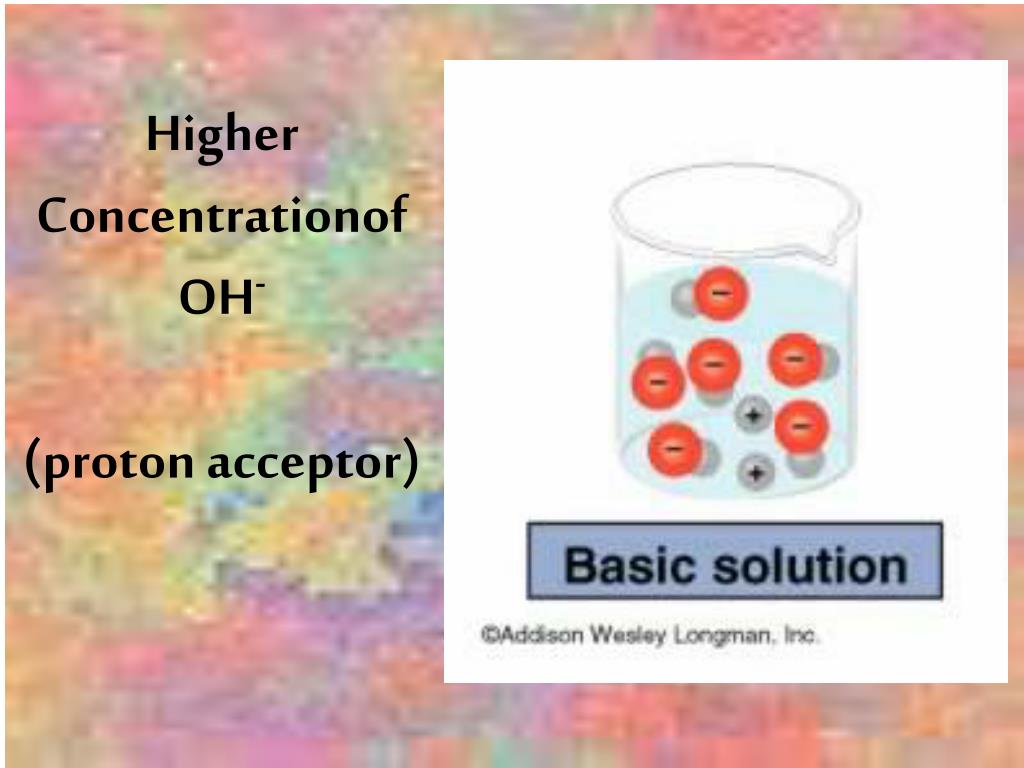 Higher Concentrationof $OH^-$

(proton acceptor)

−
−
−
−
+
−
−
+

Basic solution

©Addison Wesley Longman, Inc.